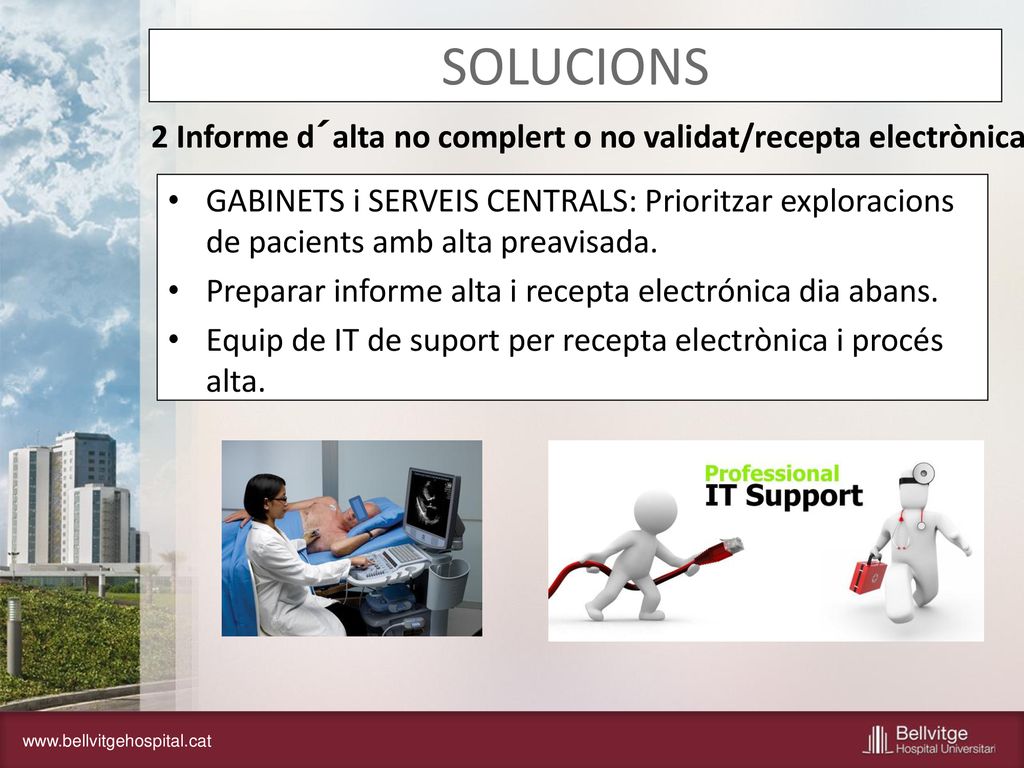 SOLUCIONS

2 Informe d´alta no complert o no validat/recepta electrònica

• GABINETS i SERVEIS CENTRALS: Prioritzar exploracions de pacients amb alta preavisada.
• Preparar informe alta i recepta electrónica dia abans.
• Equip de IT de suport per recepta electrònica i procés alta.

Professional IT Support

www.bellvitgehospital.cat

Bellvitge Hospital Universitari